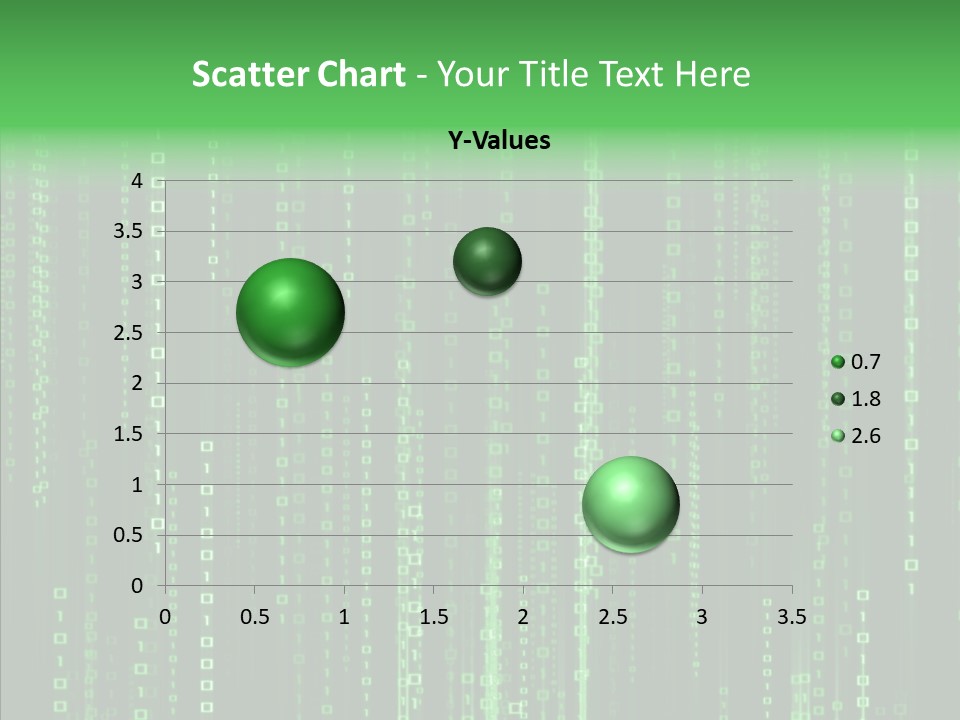 Scatter Chart - Your Title Text Here

Y-Values

4
3.5
3
2.5
2
1.5
1
0.5
0

0 0.5 1 1.5 2 2.5 3 3.5

0.7
1.8
2.6